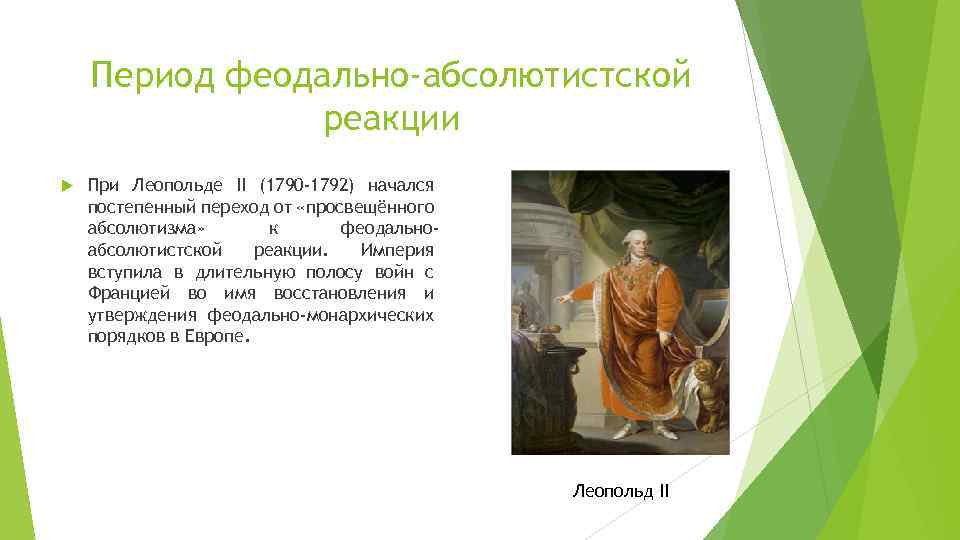 Период феодально-абсолютистской реакции

При Леопольде II (1790-1792) начался постепенный переход от «просвещённого абсолютизма» к феодально-абсолютистской реакции. Империя вступила в длительную полосу войн с Францией во имя восстановления и утверждения феодально-монархических порядков в Европе.

Леопольд II